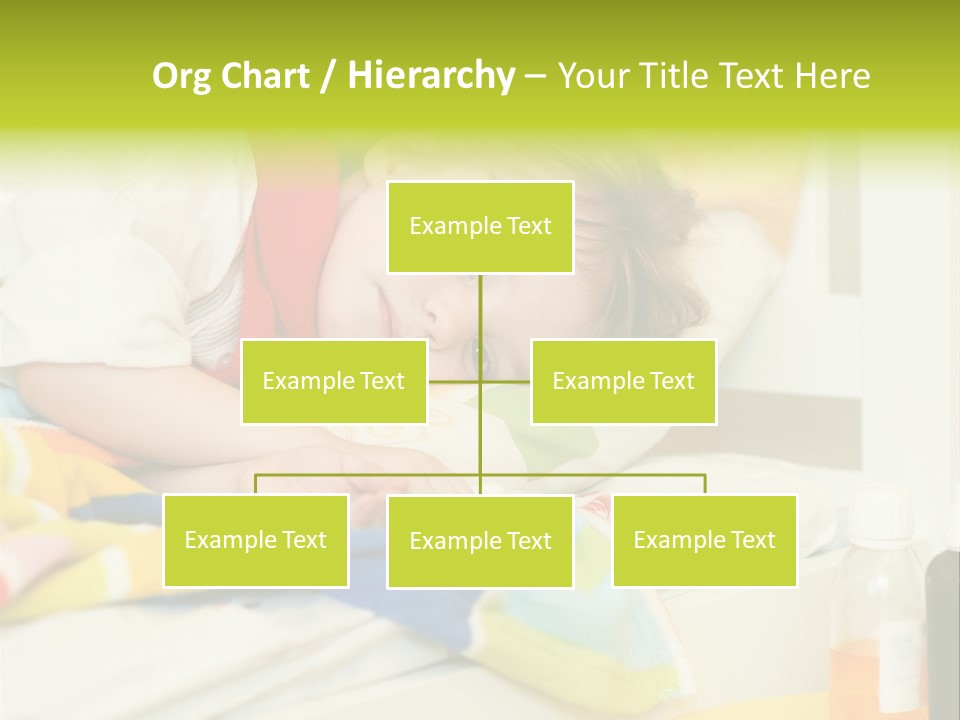 Org Chart / Hierarchy – Your Title Text Here

Example Text

Example Text

Example Text

Example Text

Example Text

Example Text